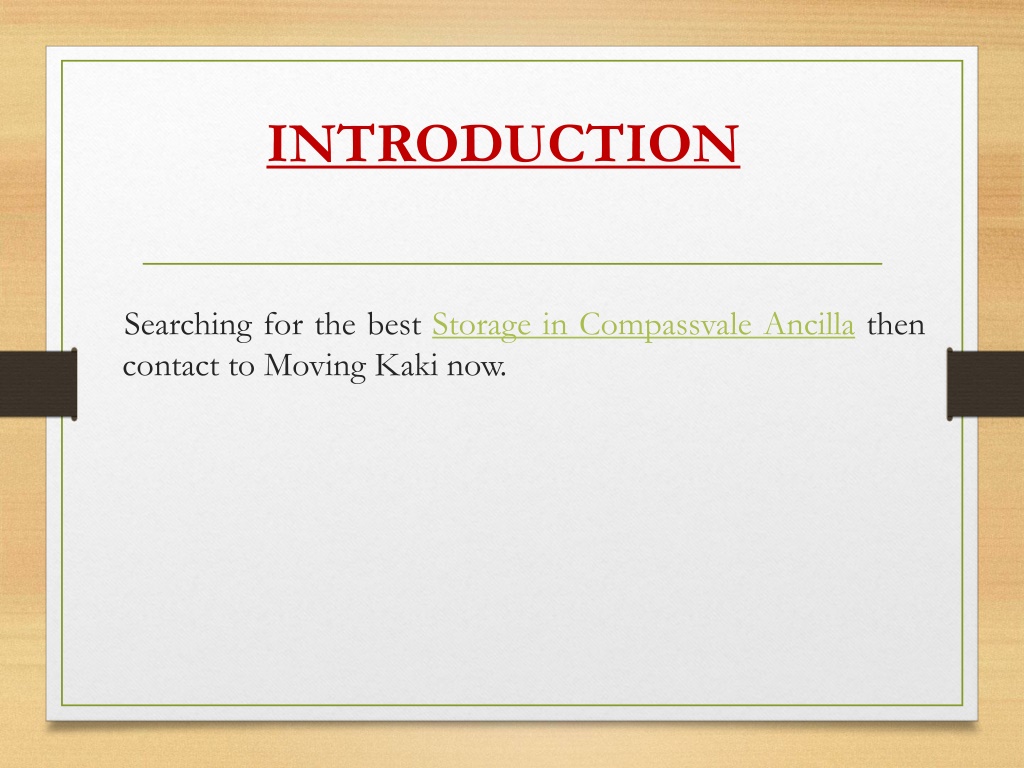 INTRODUCTION

Searching for the best Storage in Compassvale Ancilla then contact to Moving Kaki now.